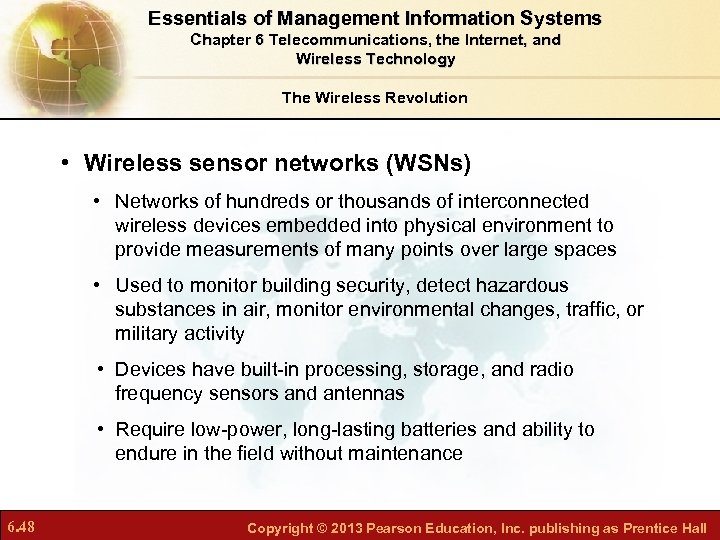 Essentials of Management Information Systems
Chapter 6 Telecommunications, the Internet, and Wireless Technology

The Wireless Revolution

• Wireless sensor networks (WSNs)

• Networks of hundreds or thousands of interconnected wireless devices embedded into physical environment to provide measurements of many points over large spaces

• Used to monitor building security, detect hazardous substances in air, monitor environmental changes, traffic, or military activity

• Devices have built-in processing, storage, and radio frequency sensors and antennas

• Require low-power, long-lasting batteries and ability to endure in the field without maintenance

6.48

Copyright © 2013 Pearson Education, Inc. publishing as Prentice Hall